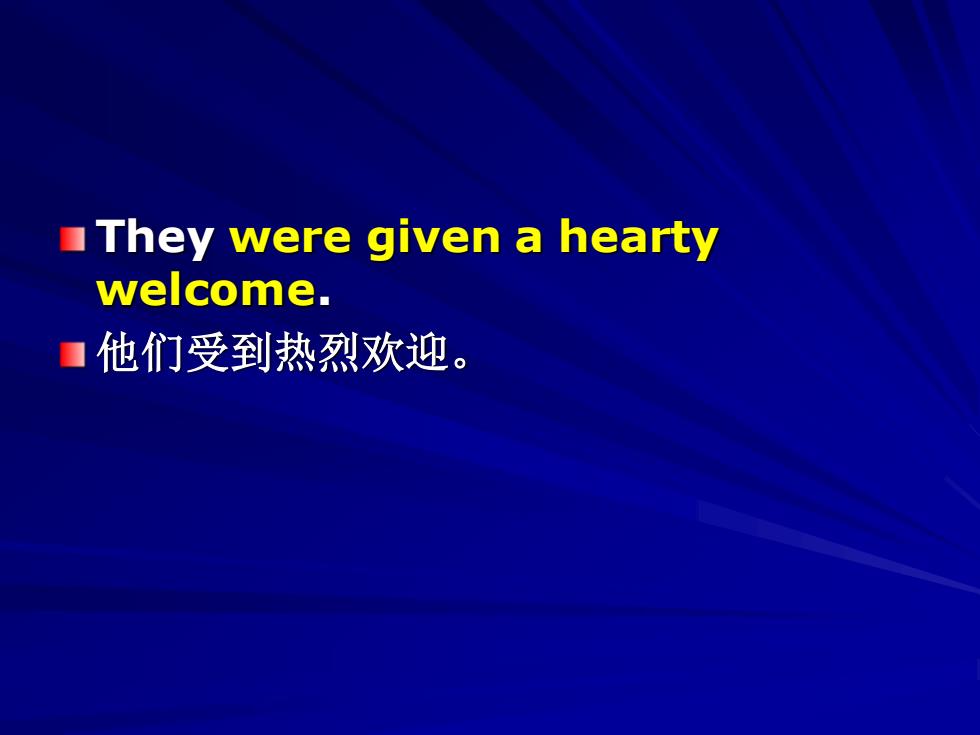 They were given a hearty welcome.

他们受到热烈欢迎。